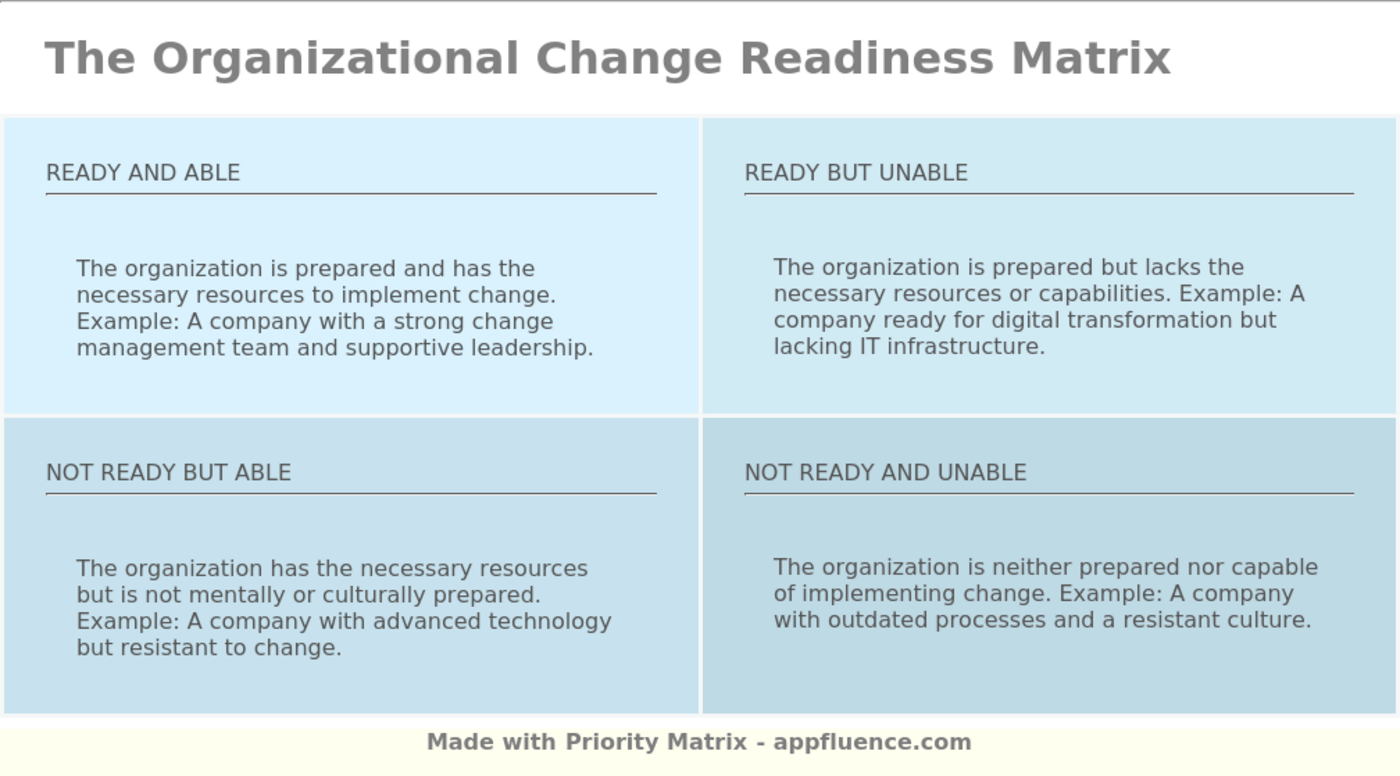 The Organizational Change Readiness Matrix

READY AND ABLE

The organization is prepared and has the necessary resources to implement change. Example: A company with a strong change management team and supportive leadership.

READY BUT UNABLE

The organization is prepared but lacks the necessary resources or capabilities. Example: A company ready for digital transformation but lacking IT infrastructure.

NOT READY BUT ABLE

The organization has the necessary resources but is not mentally or culturally prepared. Example: A company with advanced technology but resistant to change.

NOT READY AND UNABLE

The organization is neither prepared nor capable of implementing change. Example: A company with outdated processes and a resistant culture.

Made with Priority Matrix - appfluence.com